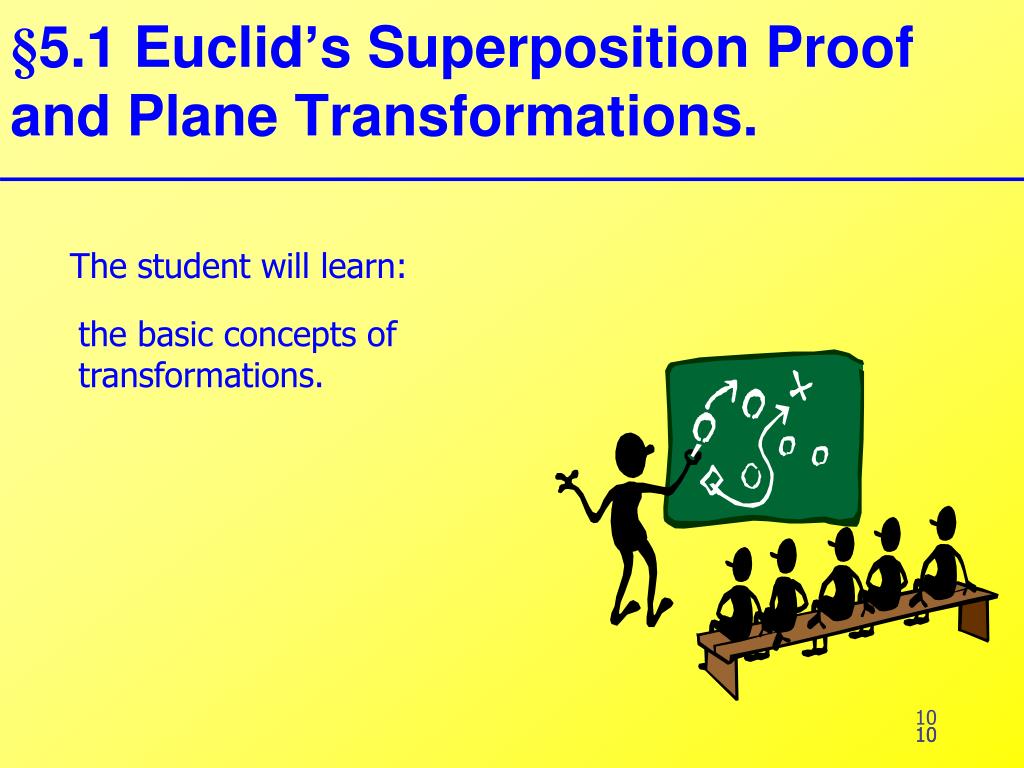 §5.1 Euclid's Superposition Proof and Plane Transformations.

The student will learn:

the basic concepts of transformations.

10
10